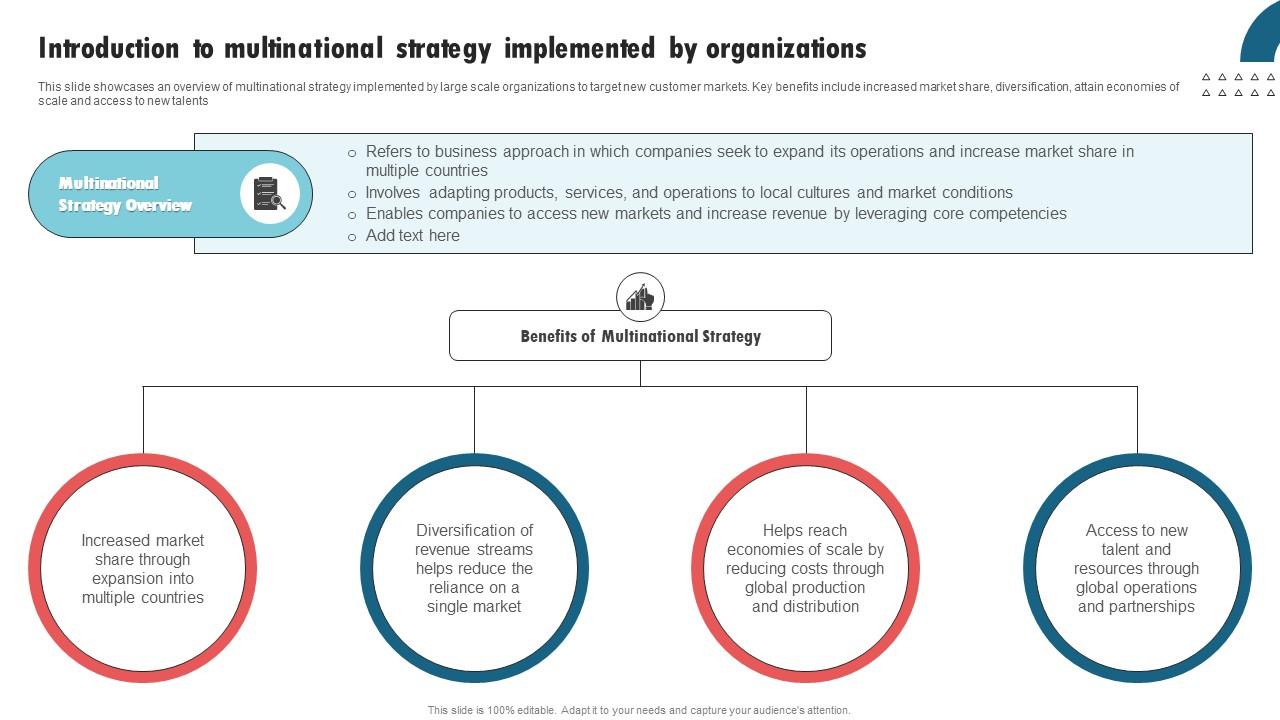 Introduction to multinational strategy implemented by organizations

This slide showcases an overview of multinational strategy implemented by large scale organizations to target new customer markets. Key benefits include increased market share, diversification, attain economies of scale and access to new talents

Multinational Strategy Overview

○ Refers to business approach in which companies seek to expand its operations and increase market share in multiple countries
○ Involves adapting products, services, and operations to local cultures and market conditions
○ Enables companies to access new markets and increase revenue by leveraging core competencies
○ Add text here

Benefits of Multinational Strategy

Increased market share through expansion into multiple countries

Diversification of revenue streams helps reduce the reliance on a single market

Helps reach economies of scale by reducing costs through global production and distribution

Access to new talent and resources through global operations and partnerships

This slide is 100% editable. Adapt it to your needs and capture your audience's attention.